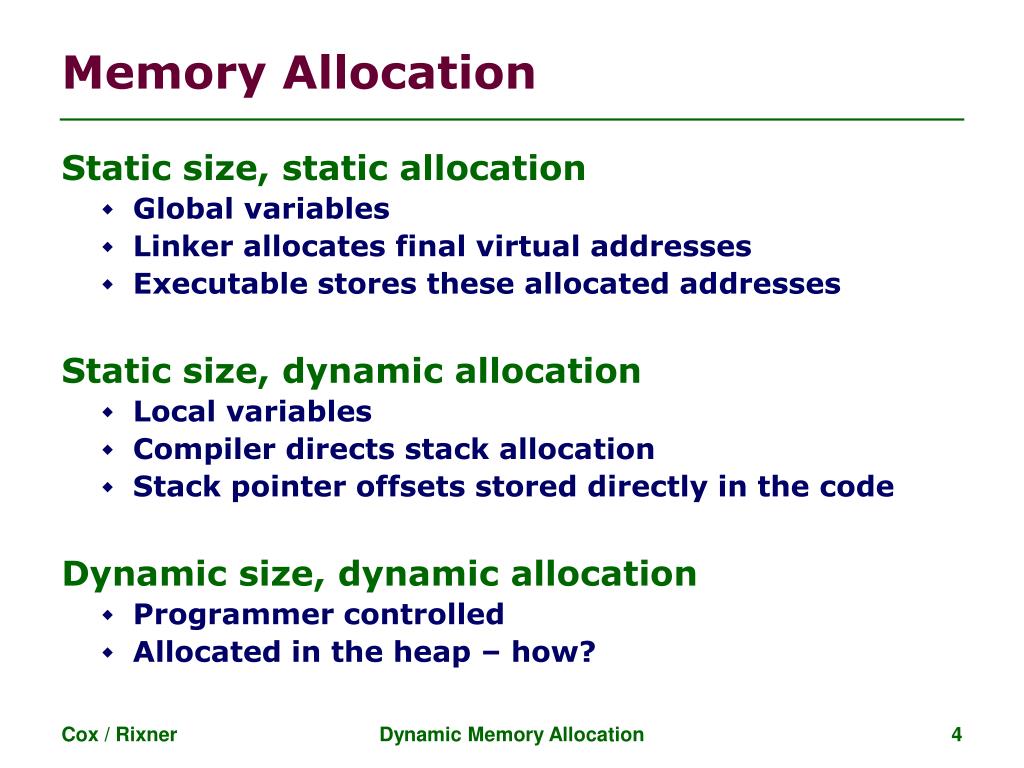 Memory Allocation

Static size, static allocation
- Global variables
- Linker allocates final virtual addresses
- Executable stores these allocated addresses

Static size, dynamic allocation
- Local variables
- Compiler directs stack allocation
- Stack pointer offsets stored directly in the code

Dynamic size, dynamic allocation
- Programmer controlled
- Allocated in the heap – how?

Cox / Rixner

Dynamic Memory Allocation

4